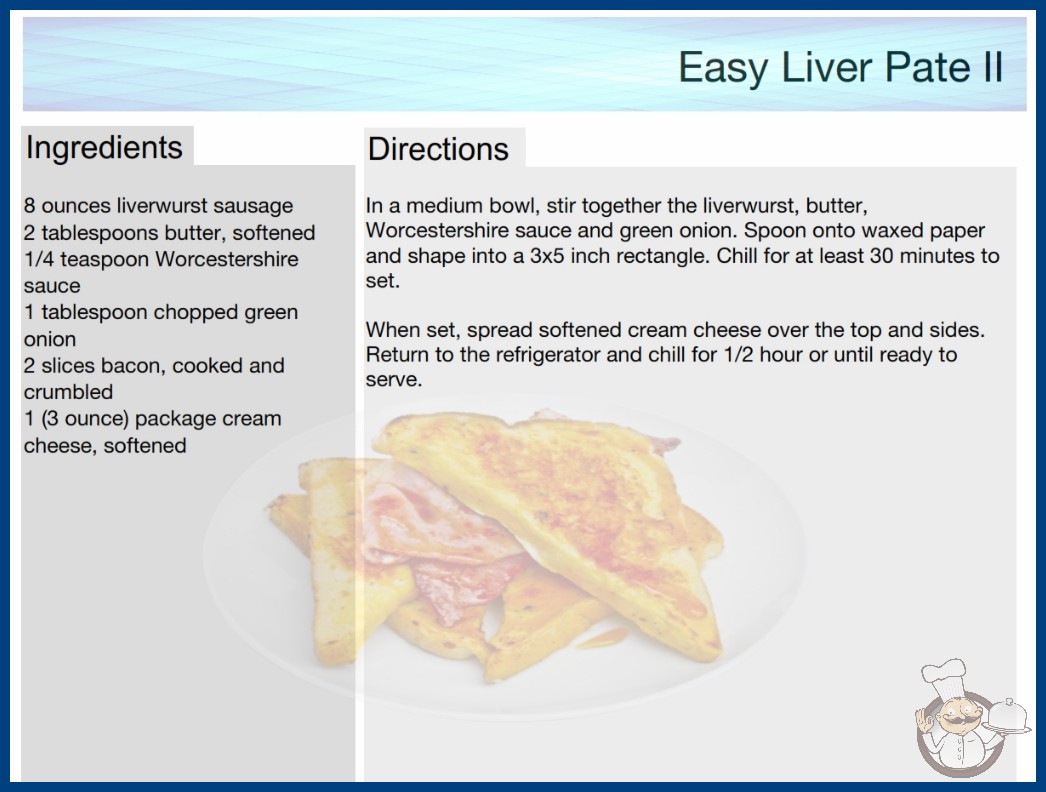 Easy Liver Pate II

Ingredients

8 ounces liverwurst sausage
2 tablespoons butter, softened
1/4 teaspoon Worcestershire sauce
1 tablespoon chopped green onion
2 slices bacon, cooked and crumbled
1 (3 ounce) package cream cheese, softened

Directions

In a medium bowl, stir together the liverwurst, butter, Worcestershire sauce and green onion. Spoon onto waxed paper and shape into a 3x5 inch rectangle. Chill for at least 30 minutes to set.

When set, spread softened cream cheese over the top and sides. Return to the refrigerator and chill for 1/2 hour or until ready to serve.